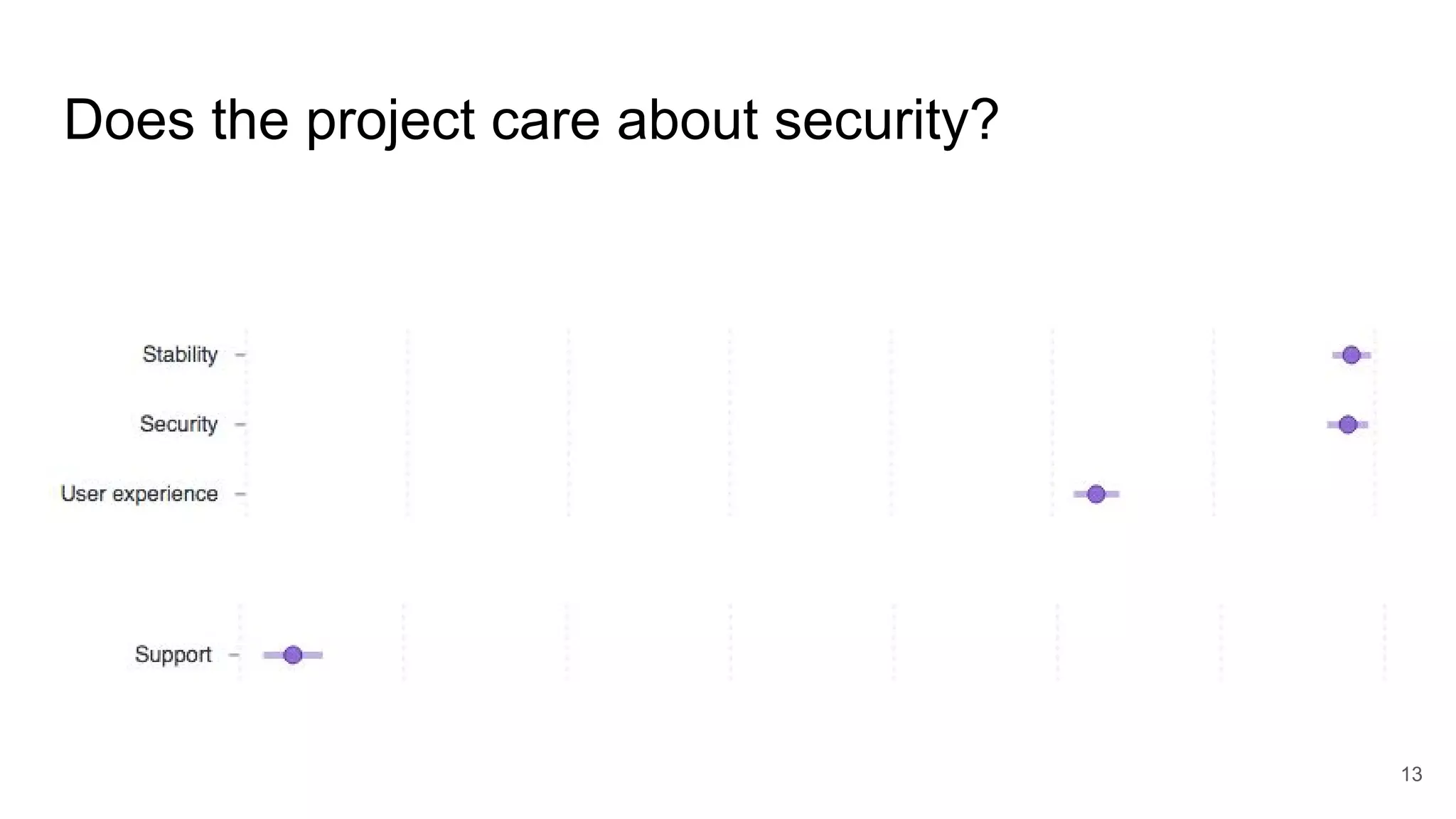 Does the project care about security?

Stability

Security

User experience

Support

13